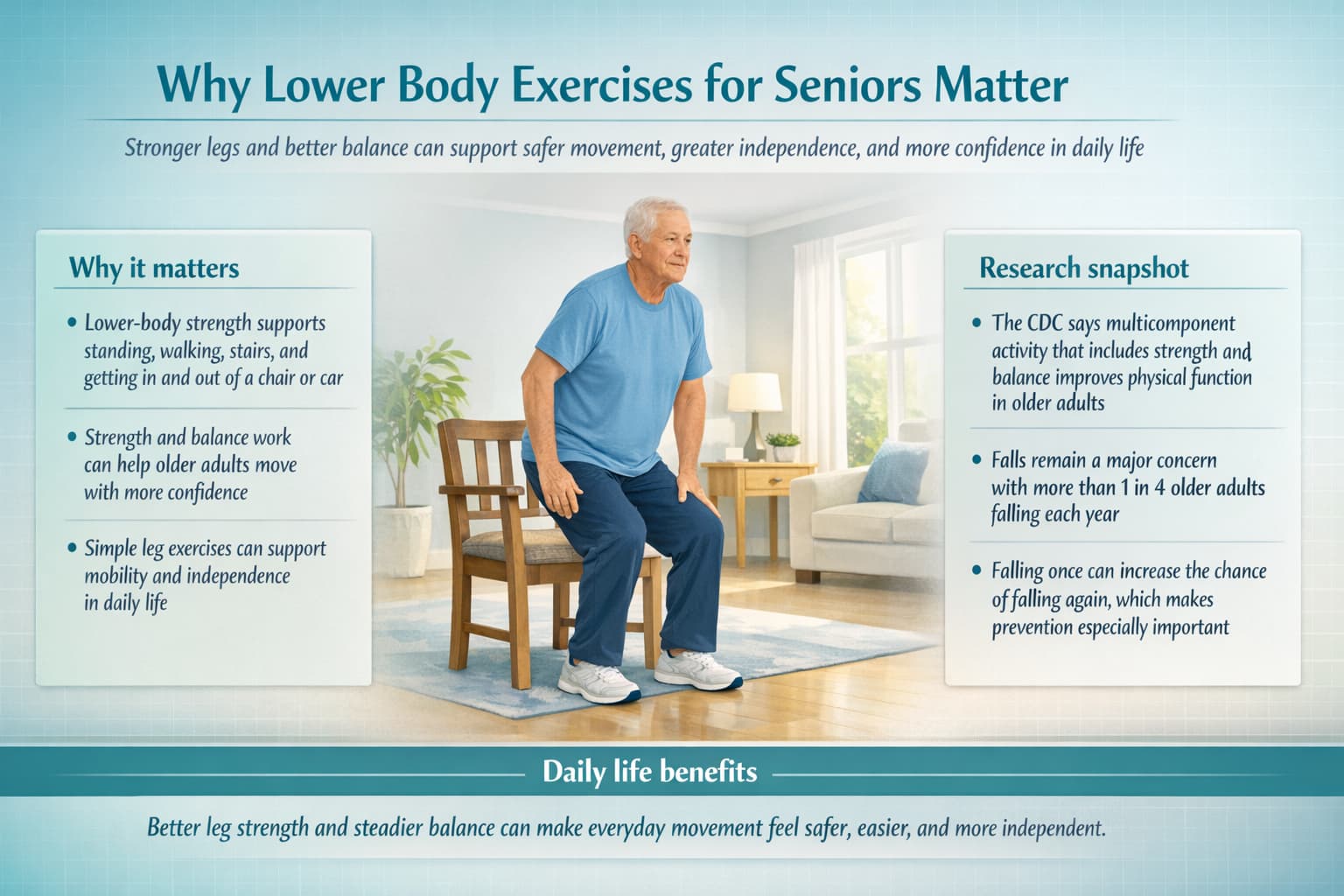 Why Lower Body Exercises for Seniors Matter

Stronger legs and better balance can support safer movement, greater independence, and more confidence in daily life

Why it matters

• Lower-body strength supports standing, walking, stairs, and getting in and out of a chair or car

• Strength and balance work can help older adults move with more confidence

• Simple leg exercises can support mobility and independence in daily life

Research snapshot

• The CDC says multicomponent activity that includes strength and balance improves physical function in older adults

• Falls remain a major concern with more than 1 in 4 older adults falling each year

• Falling once can increase the chance of falling again, which makes prevention especially important

Daily life benefits

Better leg strength and steadier balance can make everyday movement feel safer, easier, and more independent.